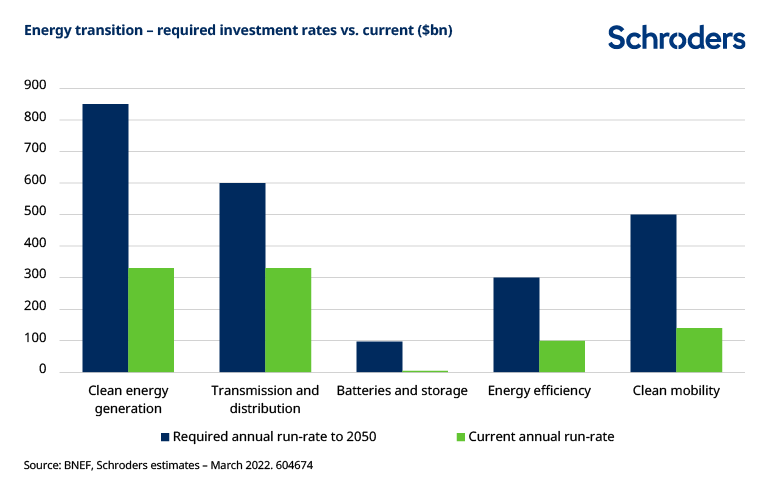 Energy transition – required investment rates vs. current ($bn)

Schroders

900
800
700
600
500
400
300
200
100
0

Clean energy generation
Transmission and distribution
Batteries and storage
Energy efficiency
Clean mobility

Required annual run-rate to 2050
Current annual run-rate

Source: BNEF, Schroders estimates – March 2022. 604674